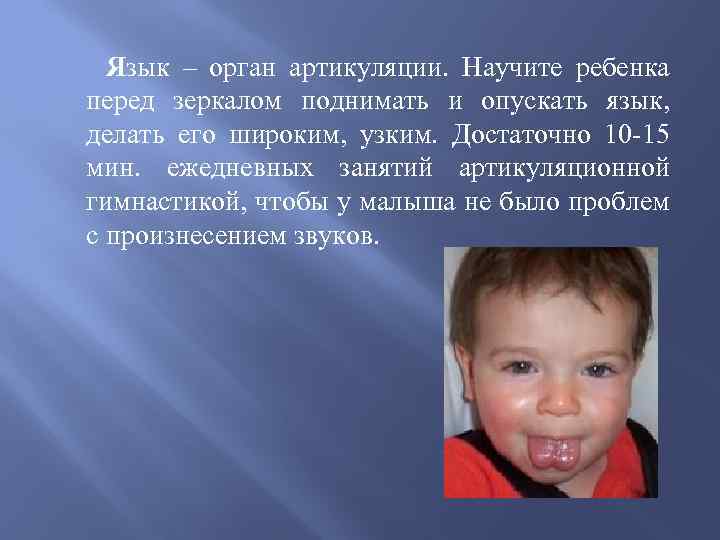 Язык – орган артикуляции. Научите ребенка перед зеркалом поднимать и опускать язык, делать его широким, узким. Достаточно 10-15 мин. ежедневных занятий артикуляционной гимнастикой, чтобы у малыша не было проблем с произнесением звуков.